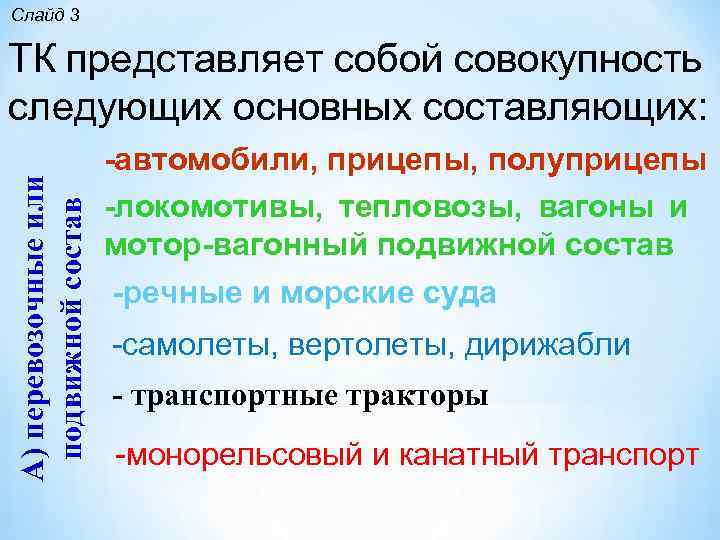 Слайд 3

ТК представляет собой совокупность следующих основных составляющих:

А) перевозочные или подвижной состав

-автомобили, прицепы, полуприцепы

-локомотивы, тепловозы, вагоны и мотор-вагонный подвижной состав

-речные и морские суда

-самолеты, вертолеты, дирижабли

- транспортные тракторы

-монорельсовый и канатный транспорт